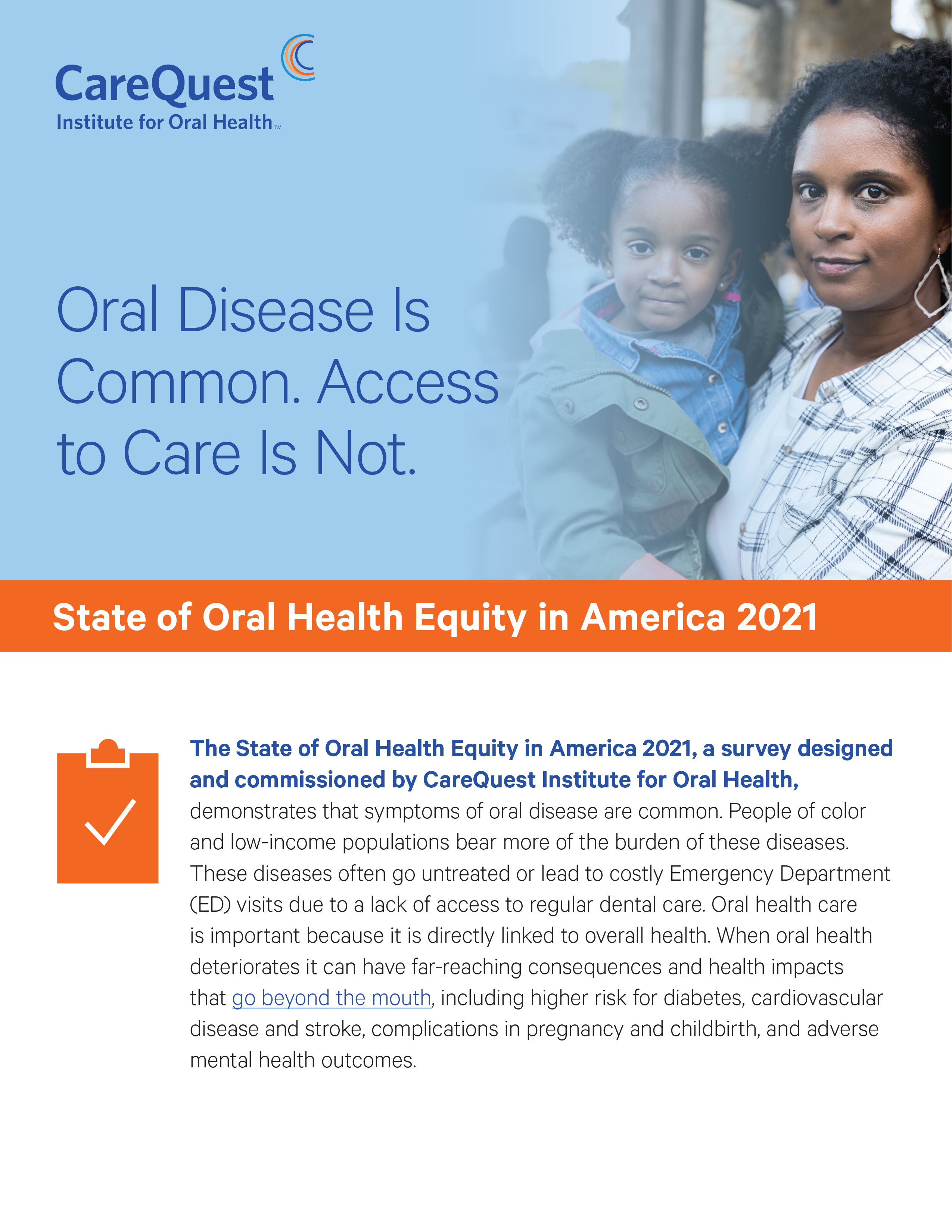 CareQuest
Institute for Oral Health™

Oral Disease Is Common. Access to Care Is Not.

State of Oral Health Equity in America 2021

The State of Oral Health Equity in America 2021, a survey designed and commissioned by CareQuest Institute for Oral Health, demonstrates that symptoms of oral disease are common. People of color and low-income populations bear more of the burden of these diseases. These diseases often go untreated or lead to costly Emergency Department (ED) visits due to a lack of access to regular dental care. Oral health care is important because it is directly linked to overall health. When oral health deteriorates it can have far-reaching consequences and health impacts that go beyond the mouth, including higher risk for diabetes, cardiovascular disease and stroke, complications in pregnancy and childbirth, and adverse mental health outcomes.